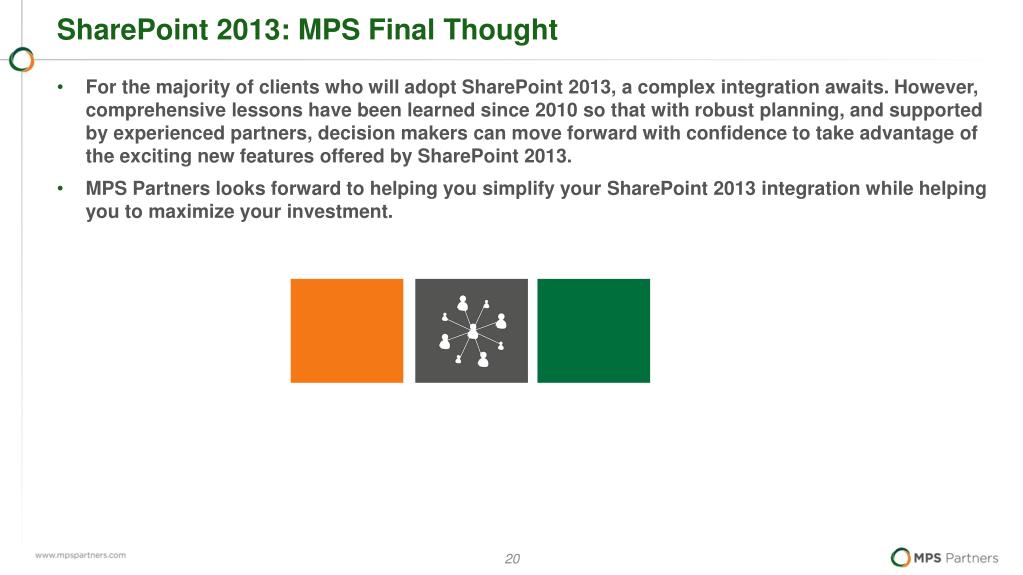 SharePoint 2013: MPS Final Thought

• For the majority of clients who will adopt SharePoint 2013, a complex integration awaits. However, comprehensive lessons have been learned since 2010 so that with robust planning, and supported by experienced partners, decision makers can move forward with confidence to take advantage of the exciting new features offered by SharePoint 2013.

• MPS Partners looks forward to helping you simplify your SharePoint 2013 integration while helping you to maximize your investment.

www.mpspartners.com

20

MPS Partners